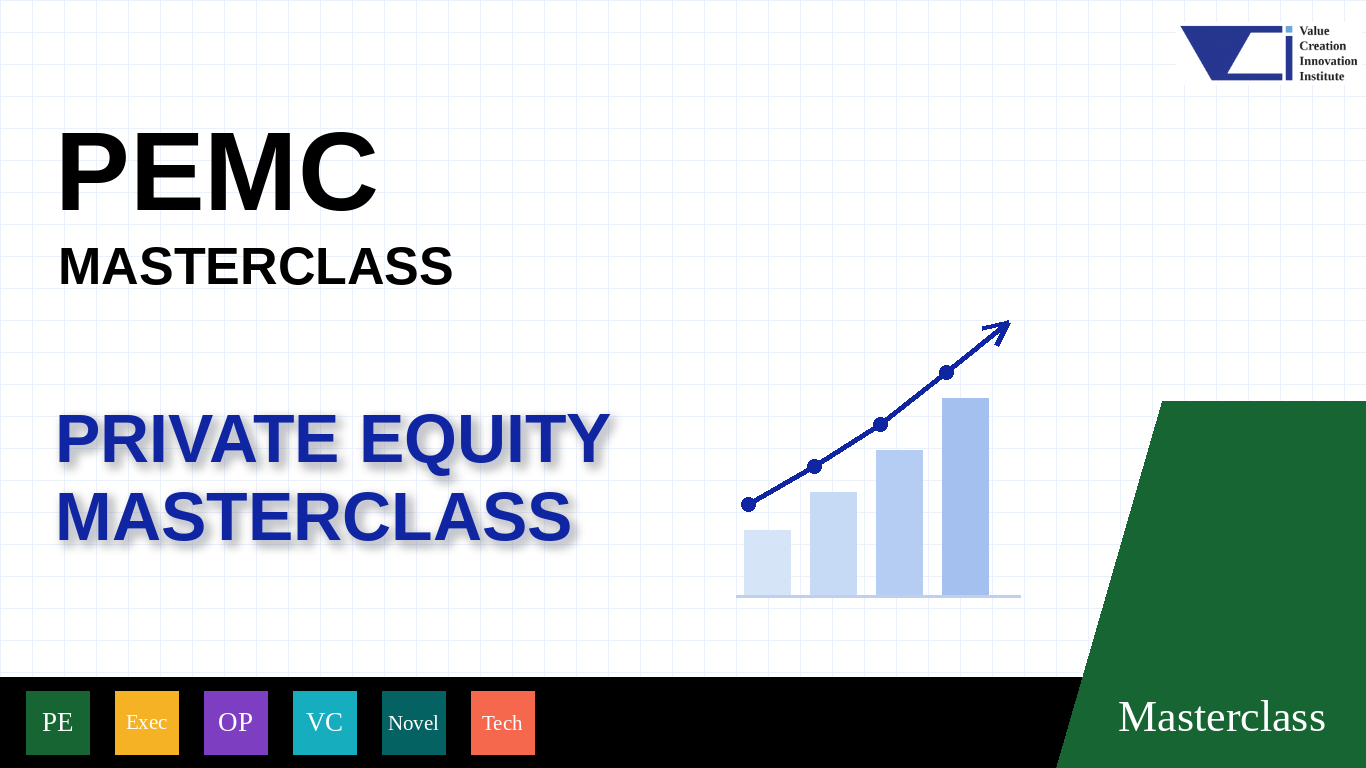 Value Creation Innovation Institute

PEMC
MASTERCLASS

PRIVATE EQUITY MASTERCLASS

PE
Exec
OP
VC
Novel
Tech

Masterclass